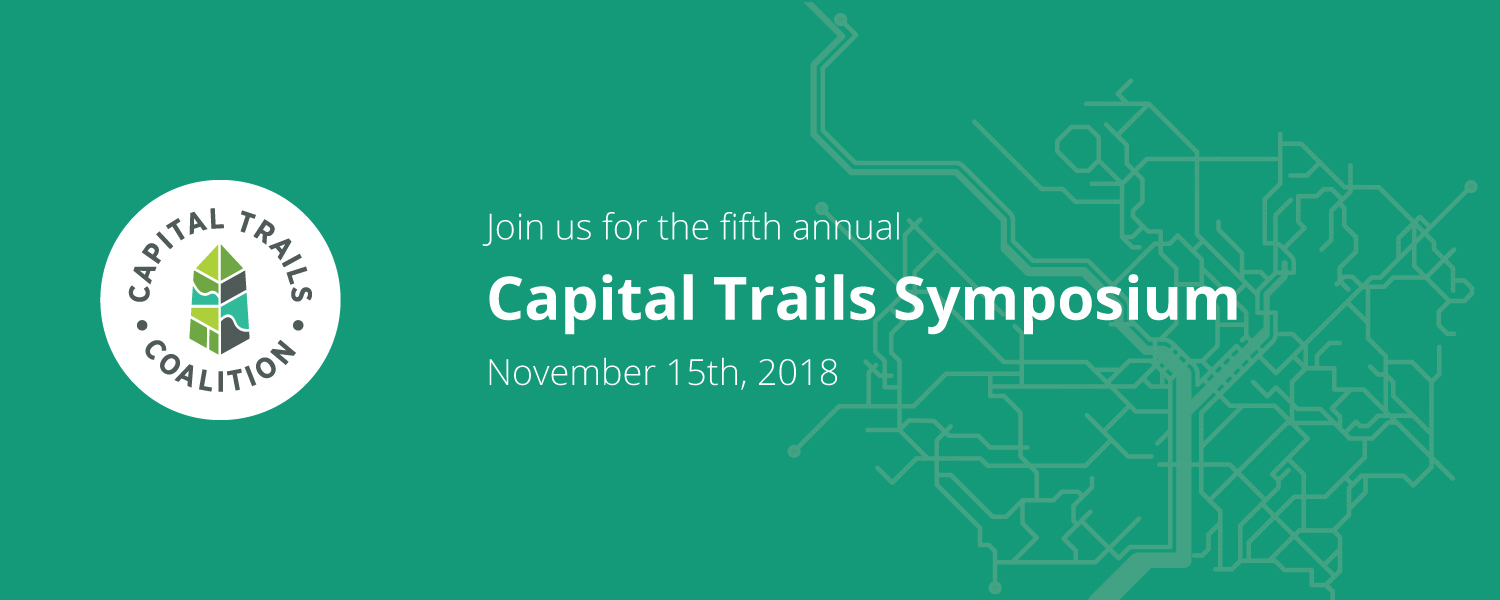 CAPITAL TRAILS
COALITION

Join us for the fifth annual
Capital Trails Symposium
November 15th, 2018